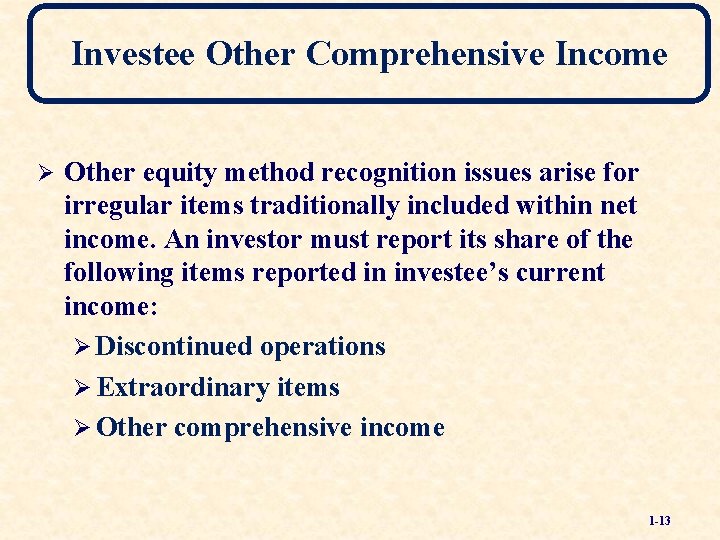 Investee Other Comprehensive Income

➢ Other equity method recognition issues arise for irregular items traditionally included within net income. An investor must report its share of the following items reported in investee's current income:

➢ Discontinued operations

➢ Extraordinary items

➢ Other comprehensive income

1-13